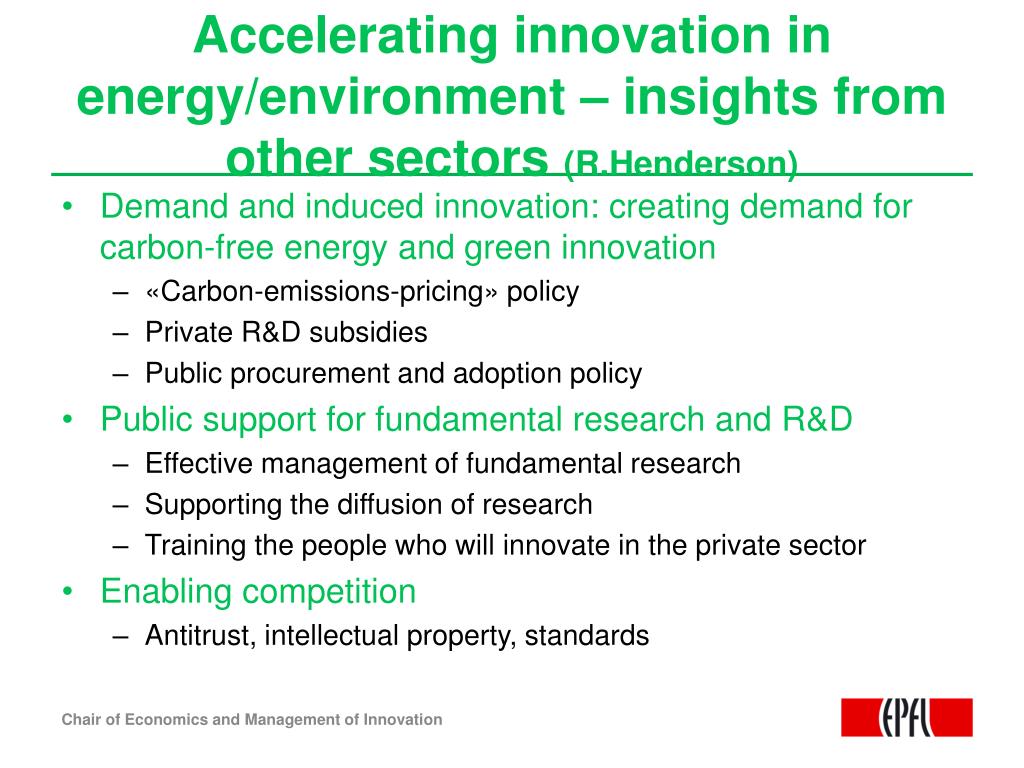 Accelerating innovation in energy/environment – insights from other sectors (R.Henderson)

• Demand and induced innovation: creating demand for carbon-free energy and green innovation
– «Carbon-emissions-pricing» policy
– Private R&D subsidies
– Public procurement and adoption policy
• Public support for fundamental research and R&D
– Effective management of fundamental research
– Supporting the diffusion of research
– Training the people who will innovate in the private sector
• Enabling competition
– Antitrust, intellectual property, standards

Chair of Economics and Management of Innovation

EPFL